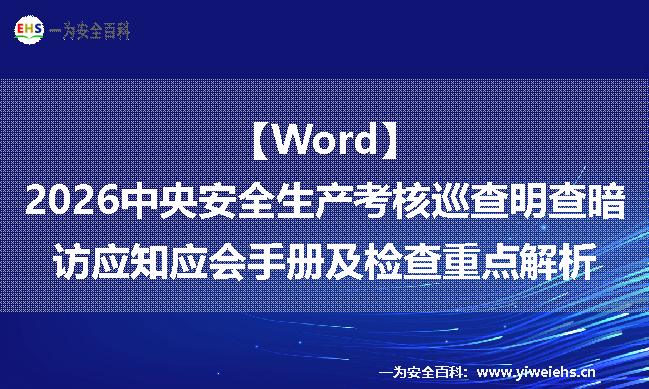 EHS 一为安全百科

【Word】
2026中央安全生产考核巡查明查暗访应知应会手册及检查重点解析

一为安全百科：www.yiweiehs.cn